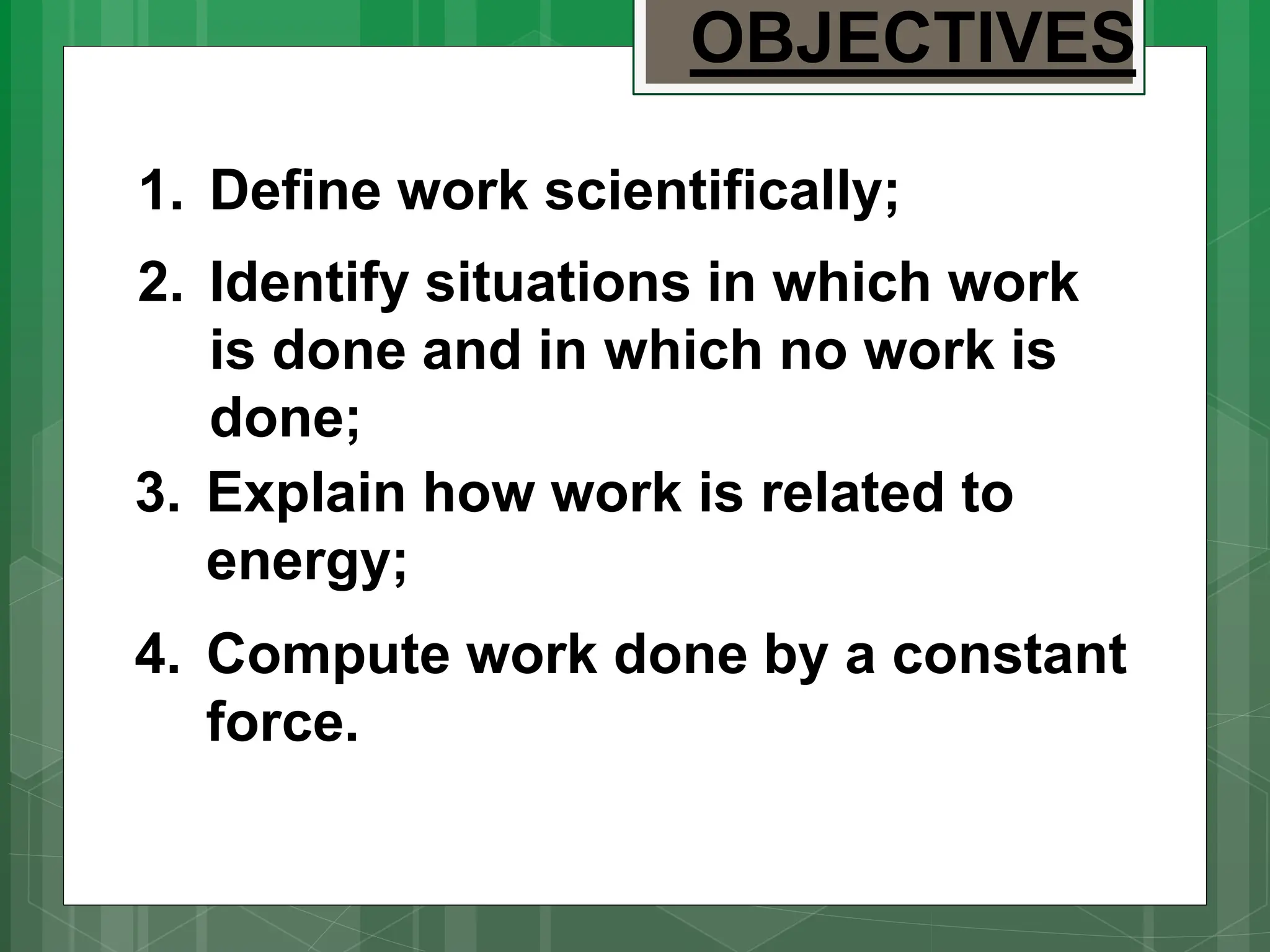 OBJECTIVES

1. Define work scientifically;

2. Identify situations in which work is done and in which no work is done;

3. Explain how work is related to energy;

4. Compute work done by a constant force.